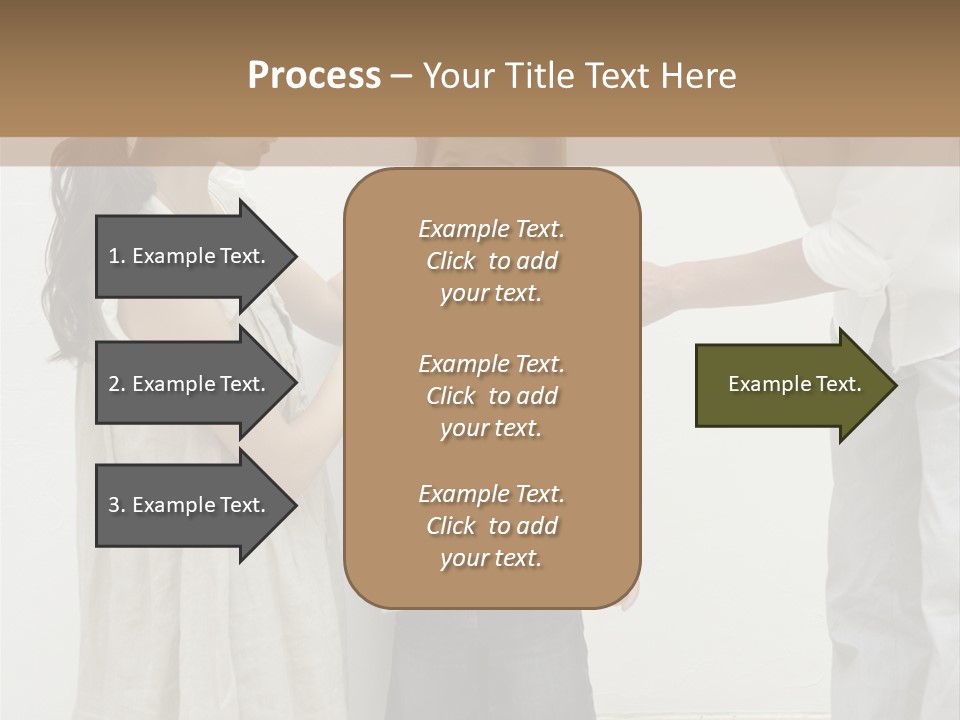 Process – Your Title Text Here

1. Example Text.

2. Example Text.

3. Example Text.

Example Text. Click to add your text.

Example Text. Click to add your text.

Example Text. Click to add your text.

Example Text.